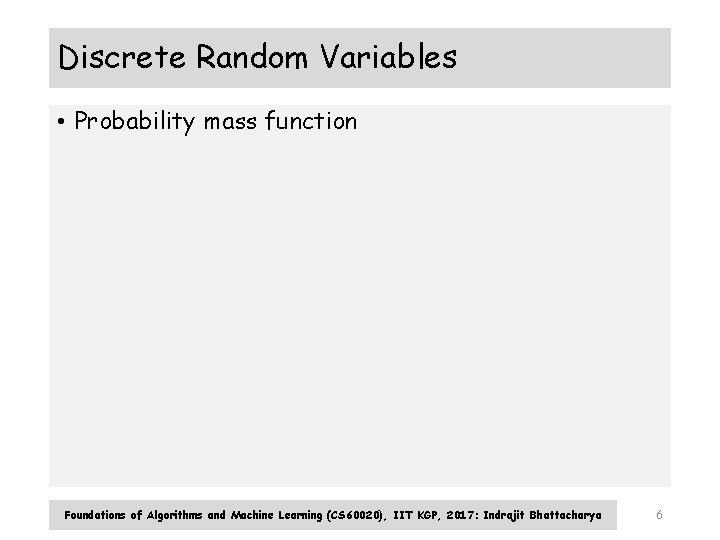 Discrete Random Variables

• Probability mass function

Foundations of Algorithms and Machine Learning (CS60020), IIT KGP, 2017: Indrajit Bhattacharya

6